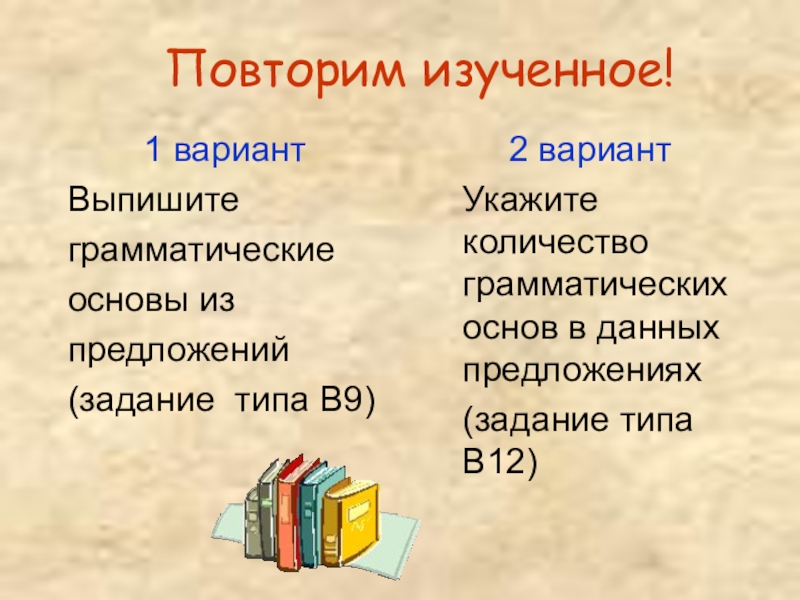 Повторим изученное!

1 вариант

Выпишите грамматические основы из предложений (задание  типа В9)

2 вариант

Укажите количество грамматических основ в данных предложениях

(задание типа В12)